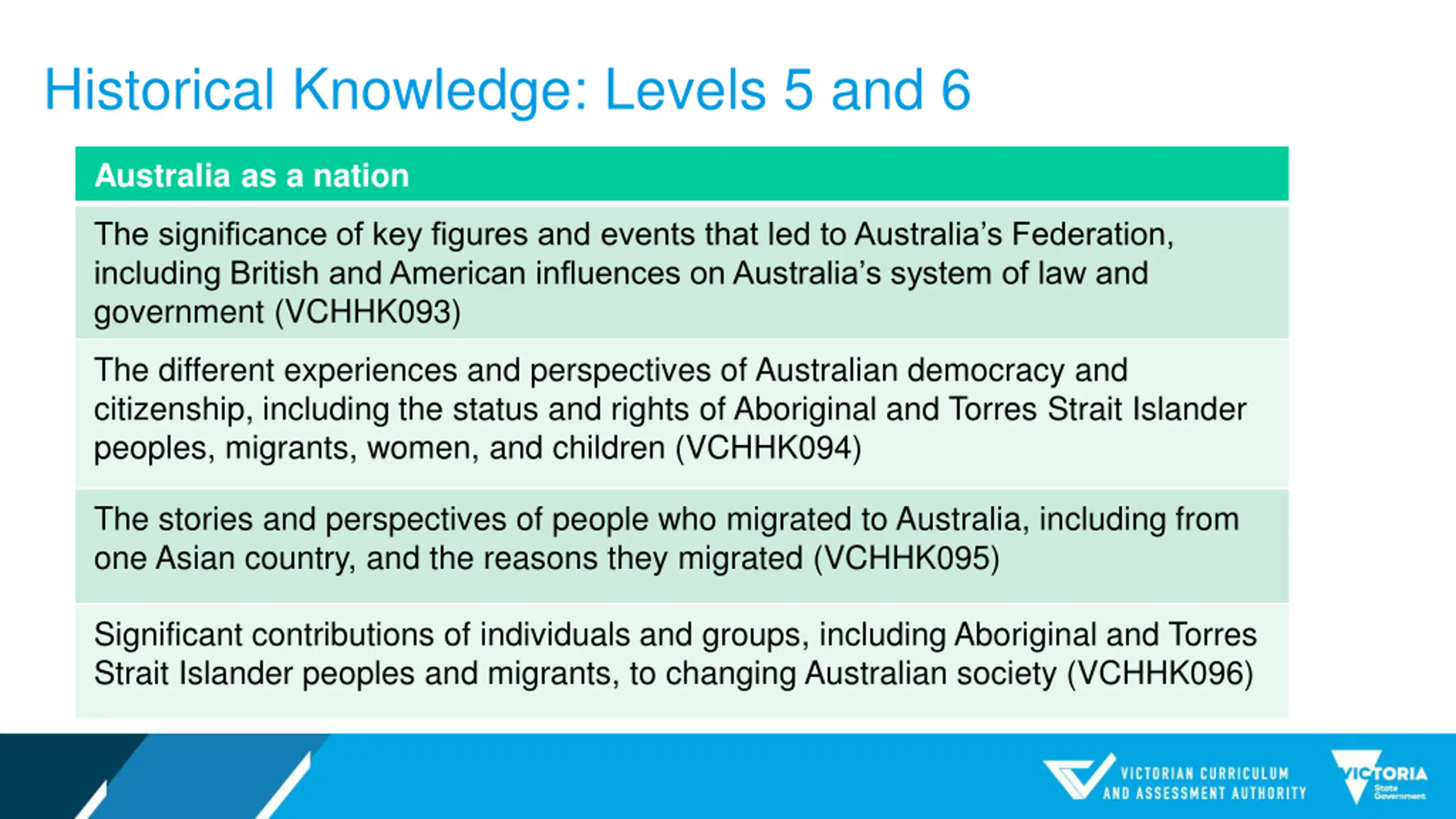 Historical Knowledge: Levels 5 and 6

| Australia as a nation |
|---|
| The significance of key figures and events that led to Australia's Federation, including British and American influences on Australia's system of law and government (VCHHK093) |
| The different experiences and perspectives of Australian democracy and citizenship, including the status and rights of Aboriginal and Torres Strait Islander peoples, migrants, women, and children (VCHHK094) |
| The stories and perspectives of people who migrated to Australia, including from one Asian country, and the reasons they migrated (VCHHK095) |
| Significant contributions of individuals and groups, including Aboriginal and Torres Strait Islander peoples and migrants, to changing Australian society (VCHHK096) |

VICTORIAN CURRICULUM AND ASSESSMENT AUTHORITY

VICTORIA State Government